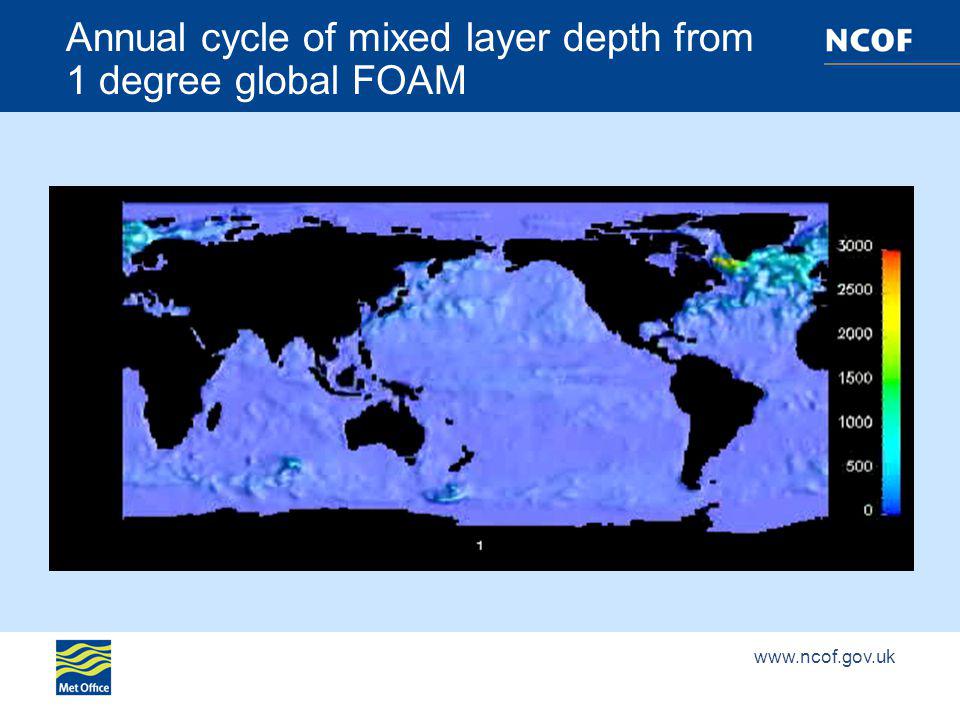 Annual cycle of mixed layer depth from 1 degree global FOAM

NCOF

3000
2500
2000
1500
1000
500
0

1

Met Office

www.ncof.gov.uk